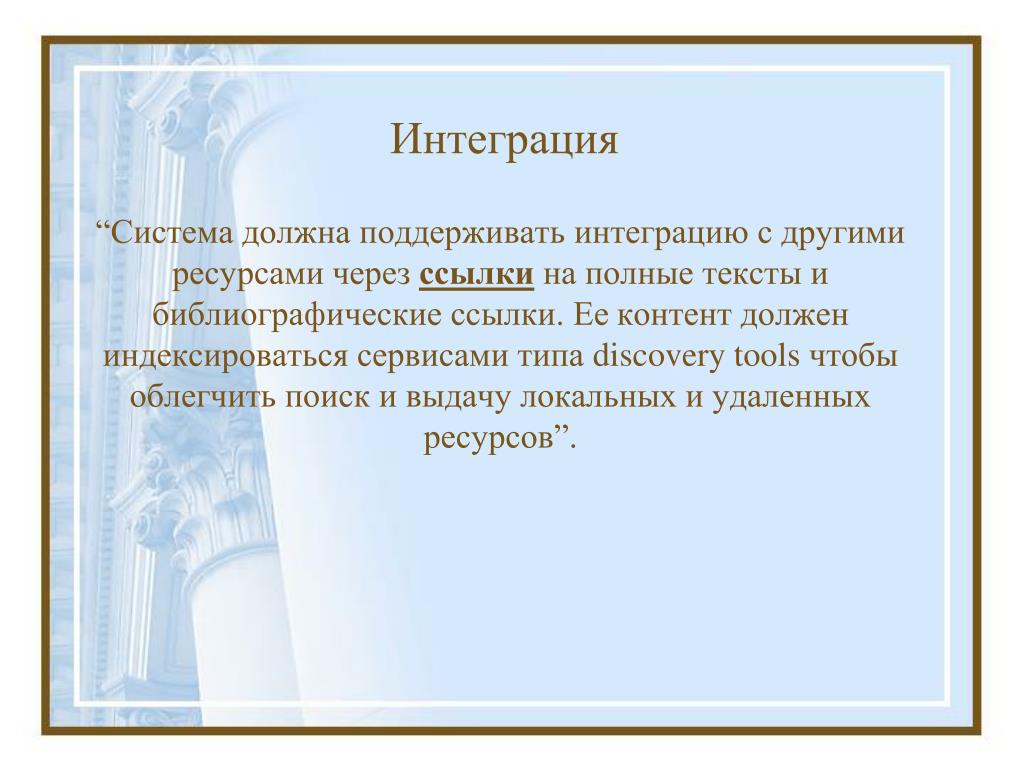 Интеграция

“Система должна поддерживать интеграцию с другими ресурсами через ссылки на полные тексты и библиографические ссылки. Ее контент должен индексироваться сервисами типа discovery tools чтобы облегчить поиск и выдачу локальных и удаленных ресурсов”.